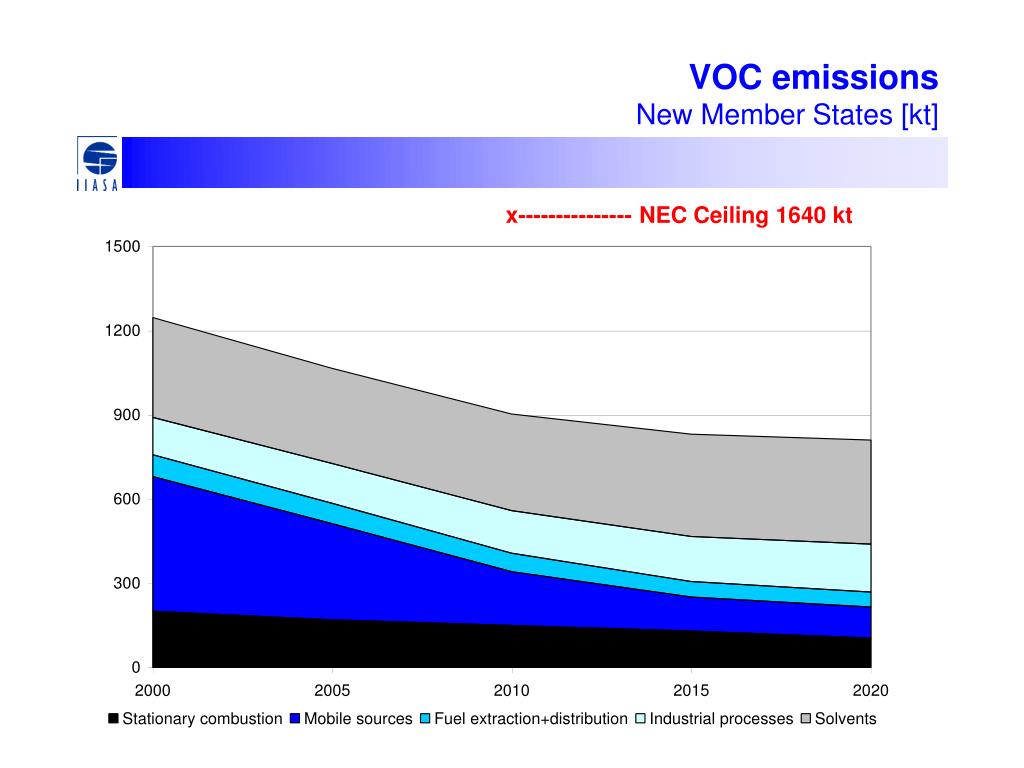 VOC emissions
New Member States [kt]

IIASA

x-------------- NEC Ceiling 1640 kt

1500
1200
900
600
300
0

2000
2005
2010
2015
2020

Stationary combustion
Mobile sources
Fuel extraction+distribution
Industrial processes
Solvents